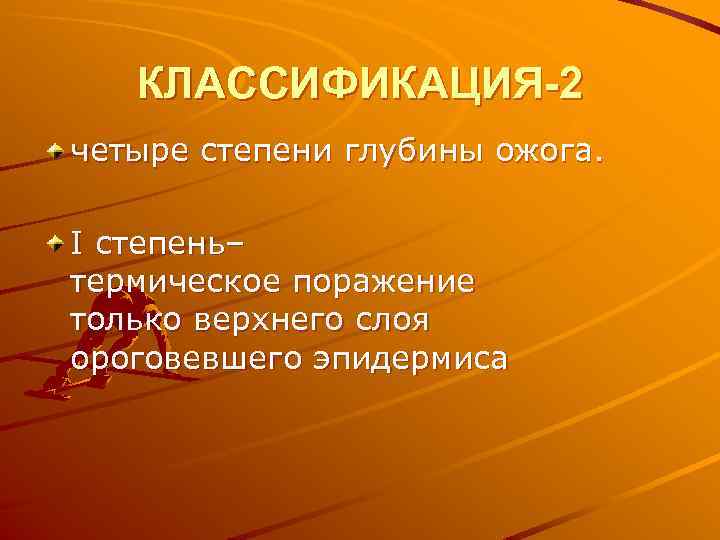 КЛАССИФИКАЦИЯ-2

четыре степени глубины ожога.

I степень– термическое поражение только верхнего слоя ороговевшего эпидермиса